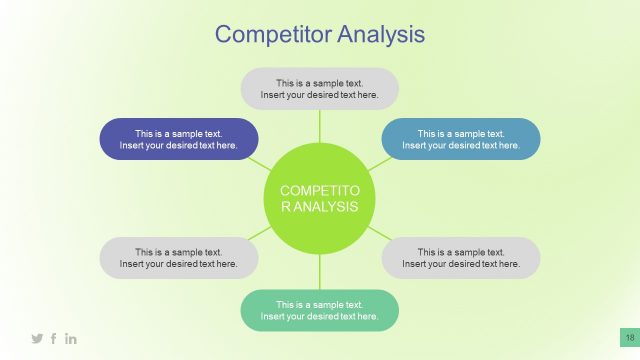 Competitor Analysis

This is a sample text.
Insert your desired text here.

This is a sample text.
Insert your desired text here.

This is a sample text.
Insert your desired text here.

COMPETITO
R ANALYSIS

This is a sample text.
Insert your desired text here.

This is a sample text.
Insert your desired text here.

This is a sample text.
Insert your desired text here.

18